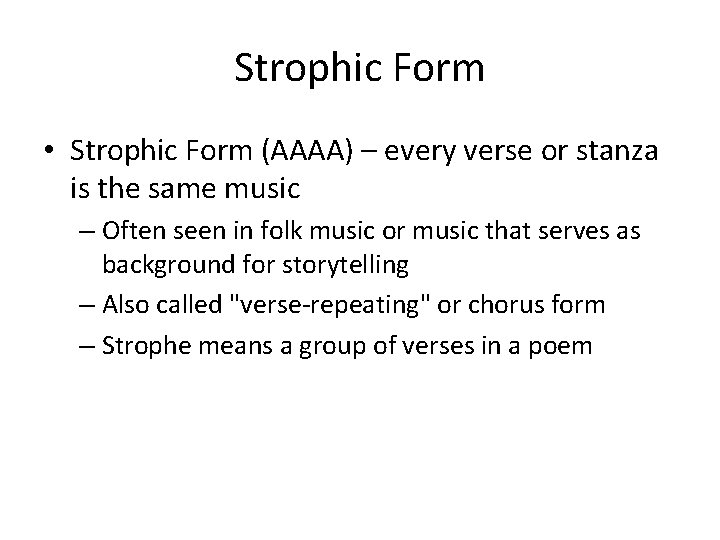 Strophic Form

• Strophic Form (AAAA) – every verse or stanza is the same music

– Often seen in folk music or music that serves as background for storytelling

– Also called "verse-repeating" or chorus form

– Strophe means a group of verses in a poem